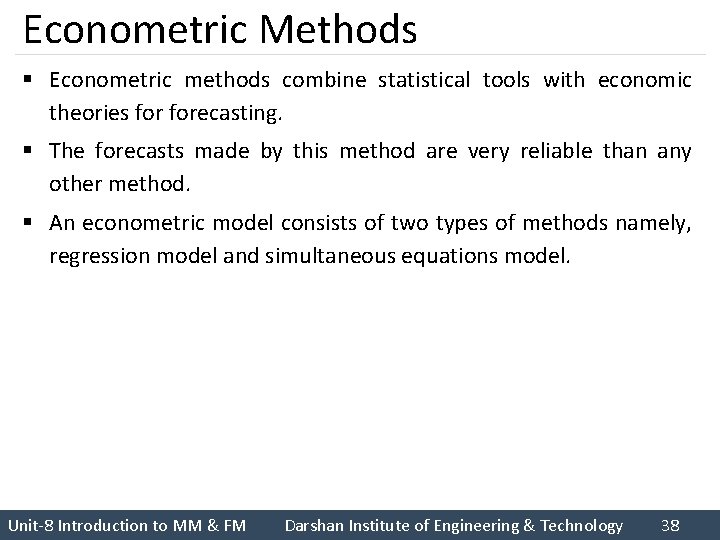 Econometric Methods

▪ Econometric methods combine statistical tools with economic theories for forecasting.

▪ The forecasts made by this method are very reliable than any other method.

▪ An econometric model consists of two types of methods namely, regression model and simultaneous equations model.

Unit-8 Introduction to MM & FM Darshan Institute of Engineering & Technology 38